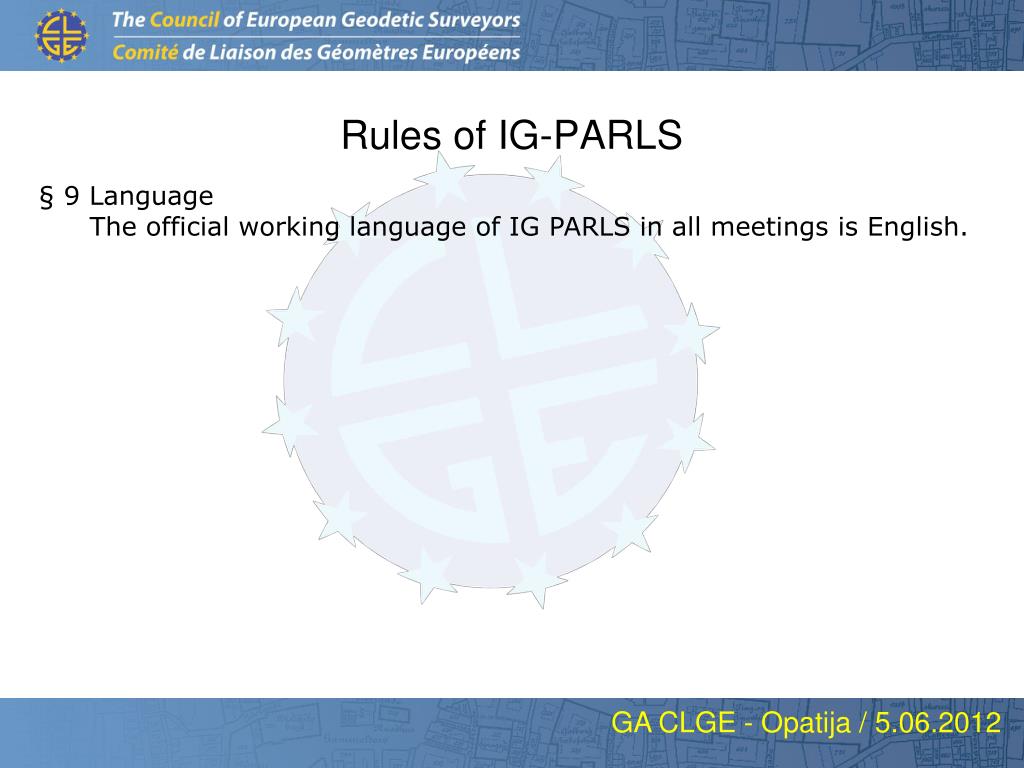 The Council of European Geodetic Surveyors
Comité de Liaison des Géomètres Européens

Rules of IG-PARLS

§ 9 Language
The official working language of IG PARLS in all meetings is English.

GA CLGE - Opatija / 5.06.2012